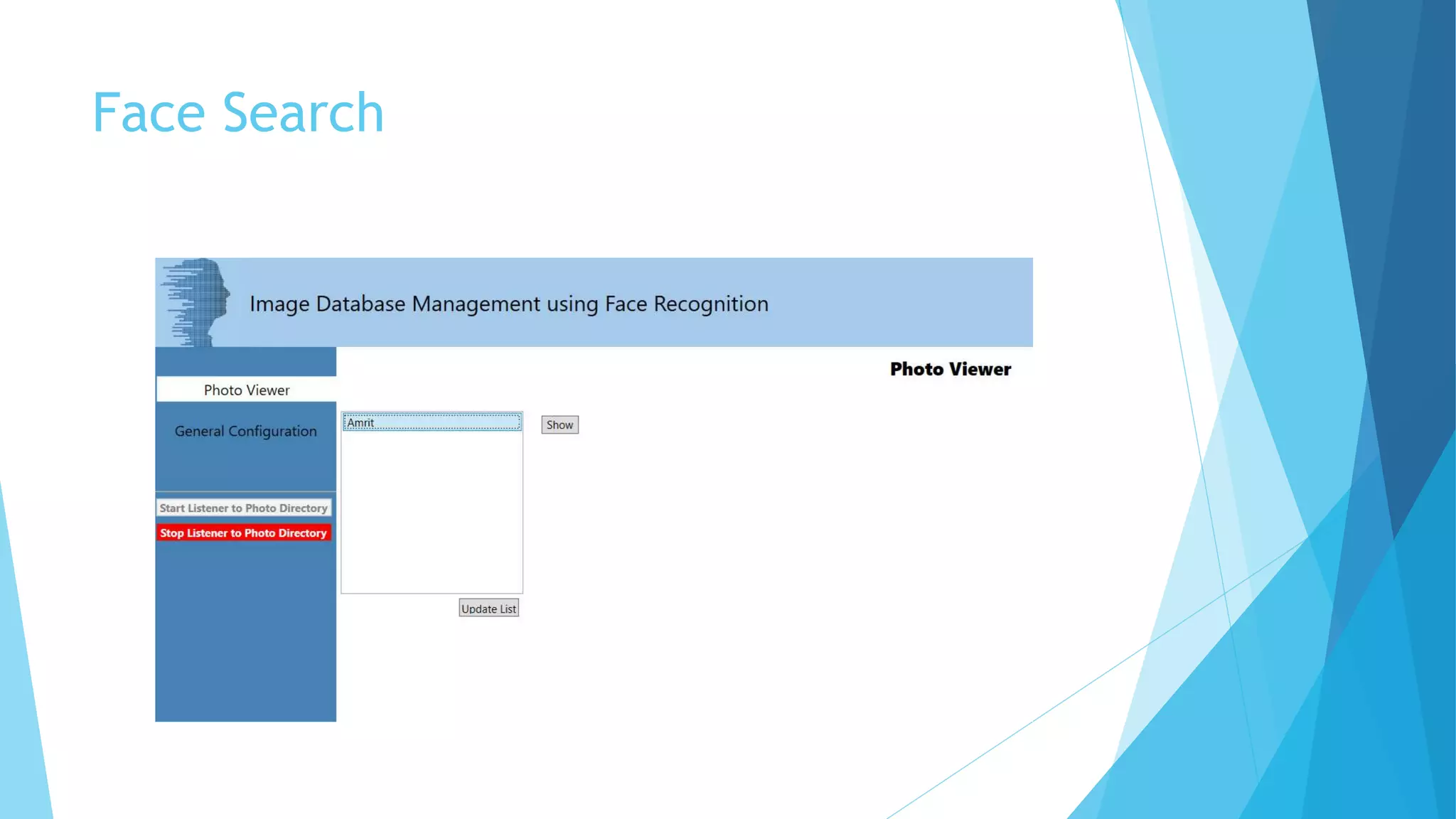 Face Search

Image Database Management using Face Recognition

Photo Viewer

Photo Viewer

General Configuration

Start Listener to Photo Directory

Stop Listener to Photo Directory

Amrit

Show

Update List